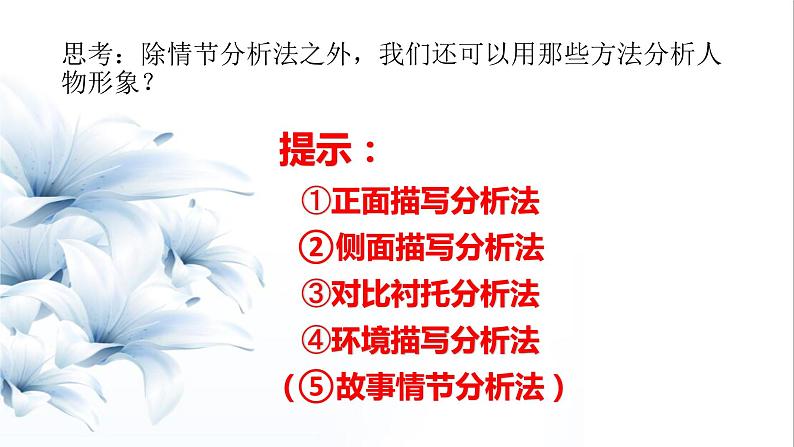 思考：除情节分析法之外，我们还可以用那些方法分析人物形象？

提示：

①正面描写分析法

②侧面描写分析法

③对比衬托分析法

④环境描写分析法

（⑤故事情节分析法）